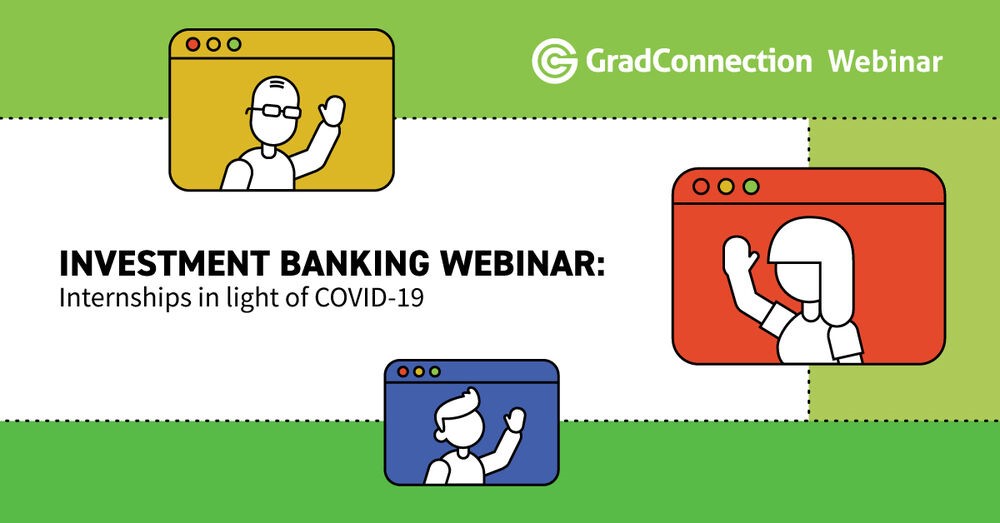 GradConnection Webinar

INVESTMENT BANKING WEBINAR:
Internships in light of COVID-19